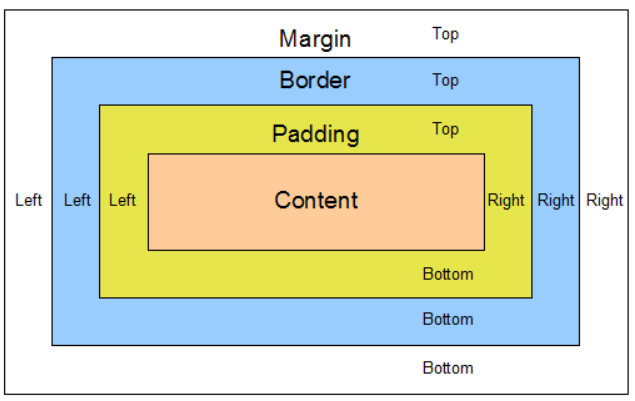 Margin Top

Border Top

Padding Top

Left Left Left Content Right Right Right

Bottom

Bottom

Bottom